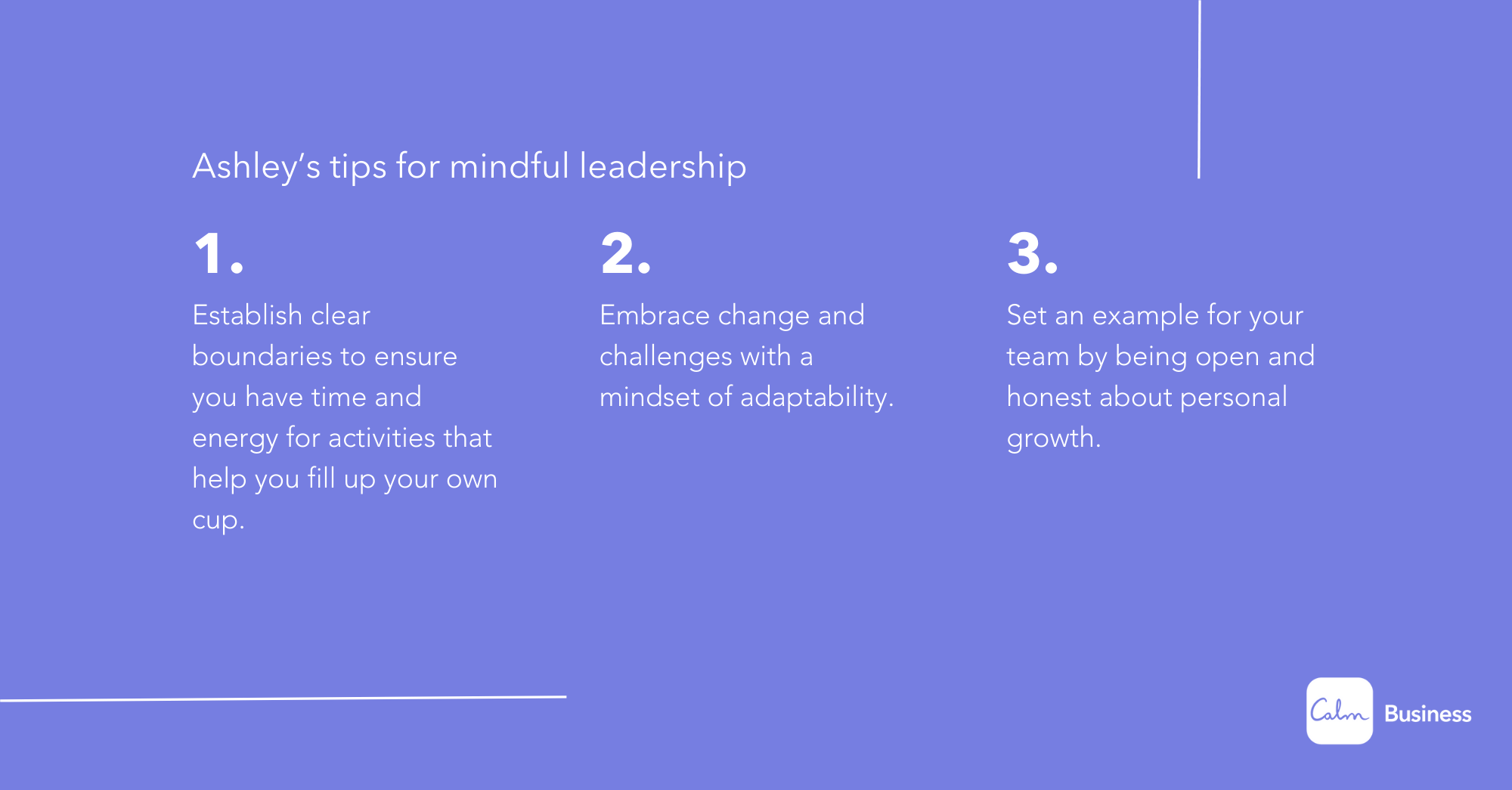 Ashley's tips for mindful leadership

1.

Establish clear boundaries to ensure you have time and energy for activities that help you fill up your own cup.

2.

Embrace change and challenges with a mindset of adaptability.

3.

Set an example for your team by being open and honest about personal growth.

Calm Business